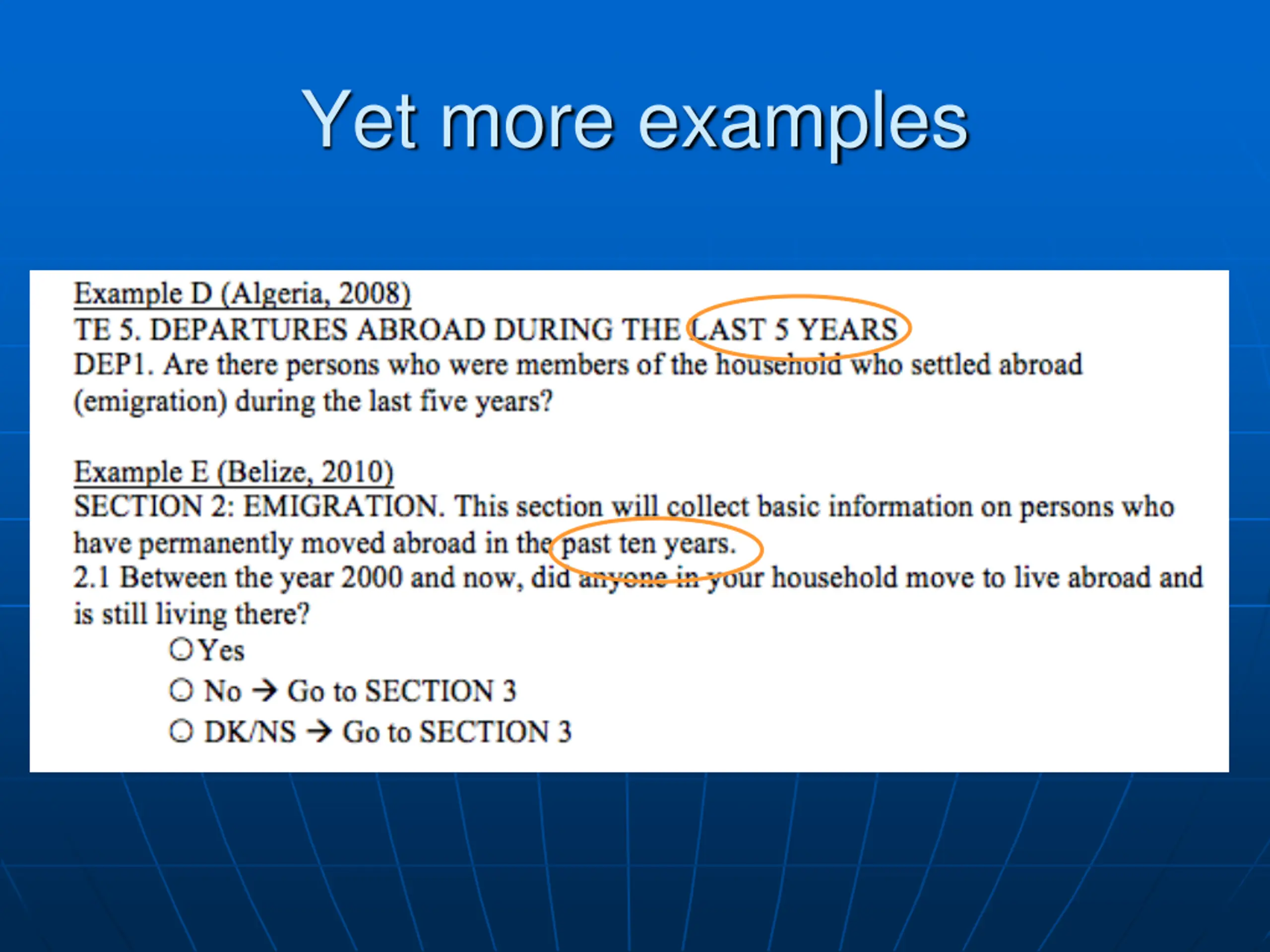 Yet more examples

Example D (Algeria, 2008)
TE 5. DEPARTURES ABROAD DURING THE LAST 5 YEARS
DEP1. Are there persons who were members of the household who settled abroad (emigration) during the last five years?

Example E (Belize, 2010)
SECTION 2: EMIGRATION. This section will collect basic information on persons who have permanently moved abroad in the past ten years.
2.1 Between the year 2000 and now, did anyone in your household move to live abroad and is still living there?

○ Yes
○ No → Go to SECTION 3
○ DK/NS → Go to SECTION 3